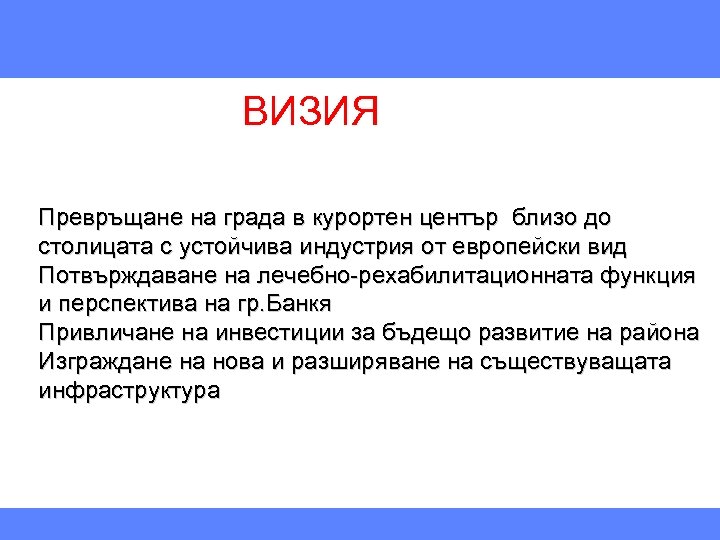 ВИЗИЯ

Превръщане на града в курортен център близо до столицата с устойчива индустрия от европейски вид
Потвърждаване на лечебно-рехабилитационната функция и перспектива на гр.Банкя
Привличане на инвестиции за бъдещо развитие на района
Изграждане на нова и разширяване на съществуващата инфраструктура